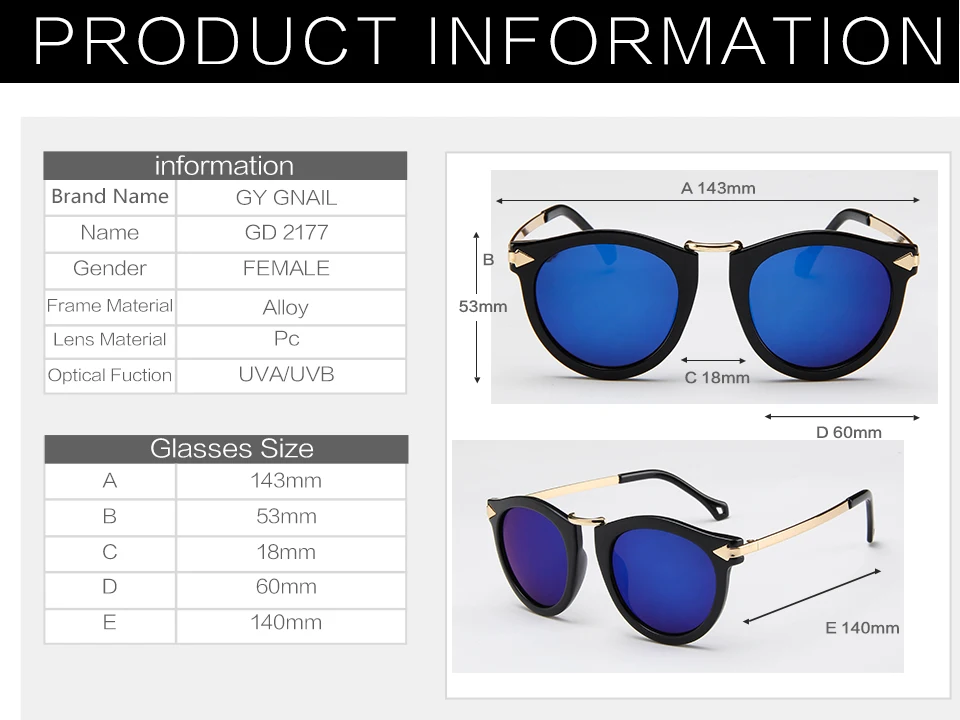 PRODUCT INFORMATION

| information | |
|---|---|
| Brand Name | GY GNAIL |
| Name | GD 2177 |
| Gender | FEMALE |
| Frame Material | Alloy |
| Lens Material | Pc |
| Optical Fuction | UVA/UVB |

| Glasses Size | |
|---|---|
| A | 143mm |
| B | 53mm |
| C | 18mm |
| D | 60mm |
| E | 140mm |

A 143mm
B
53mm
C 18mm
D 60mm
E 140mm